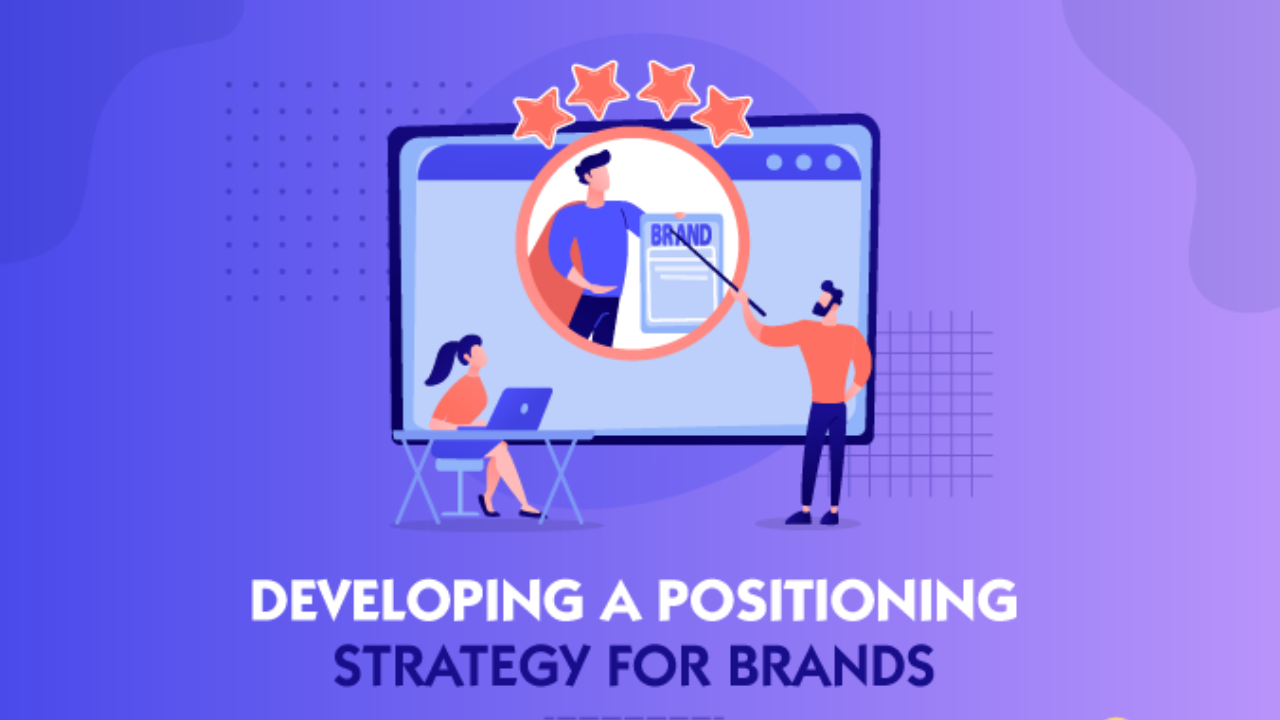 BRAND

DEVELOPING A POSITIONING
STRATEGY FOR BRANDS